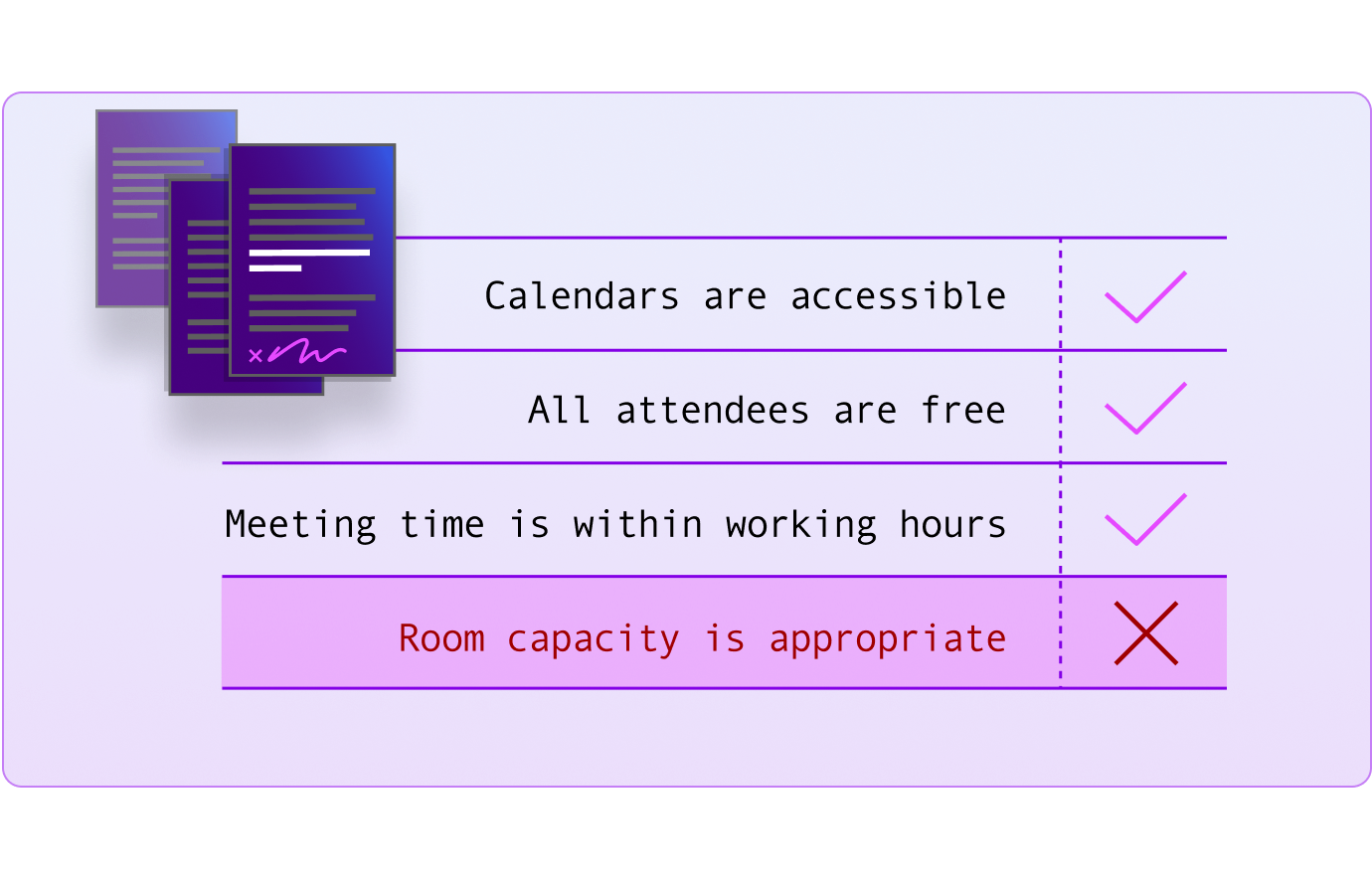 Calendars are accessible

All attendees are free

Meeting time is within working hours

Room capacity is appropriate